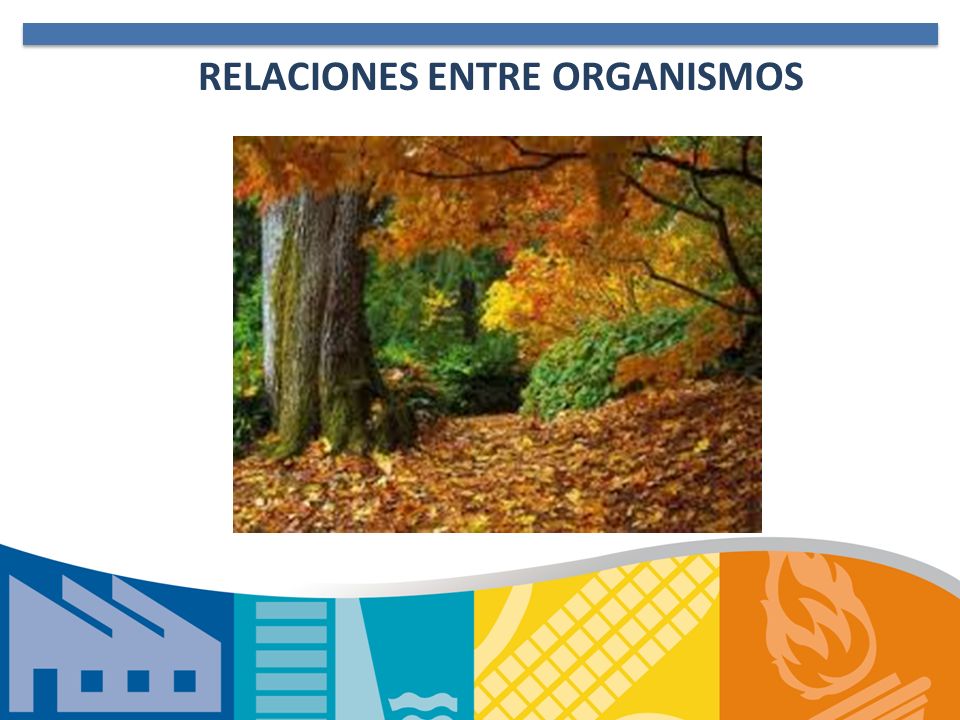 RELACIONES ENTRE ORGANISMOS